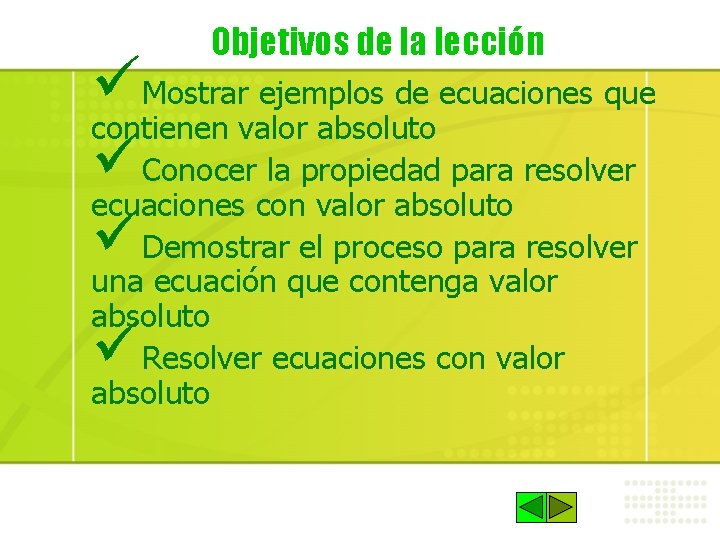 Objetivos de la lección

✓ Mostrar ejemplos de ecuaciones que contienen valor absoluto

✓ Conocer la propiedad para resolver ecuaciones con valor absoluto

✓ Demostrar el proceso para resolver una ecuación que contenga valor absoluto

✓ Resolver ecuaciones con valor absoluto